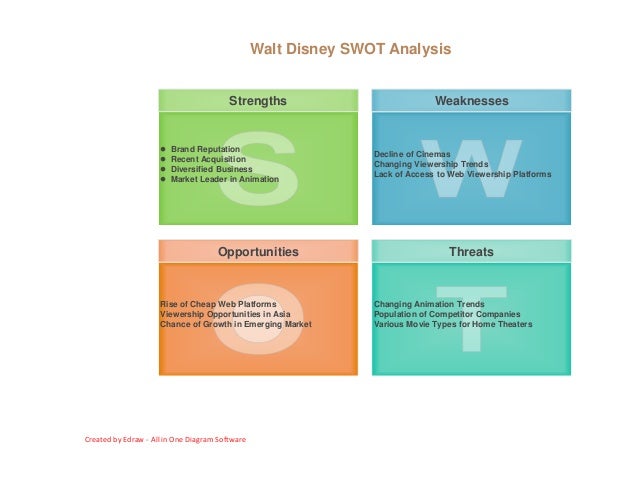 Walt Disney SWOT Analysis

Strengths

S

- Brand Reputation
- Recent Acquisition
- Diversified Business
- Market Leader in Animation

Weaknesses

W

Decline of Cinemas
Changing Viewership Trends
Lack of Access to Web Viewership Platforms

Opportunities

O

Rise of Cheap Web Platforms
Viewership Opportunities in Asia
Chance of Growth in Emerging Market

Threats

T

Changing Animation Trends
Population of Competitor Companies
Various Movie Types for Home Theaters

Created by Edraw - All in One Diagram Software